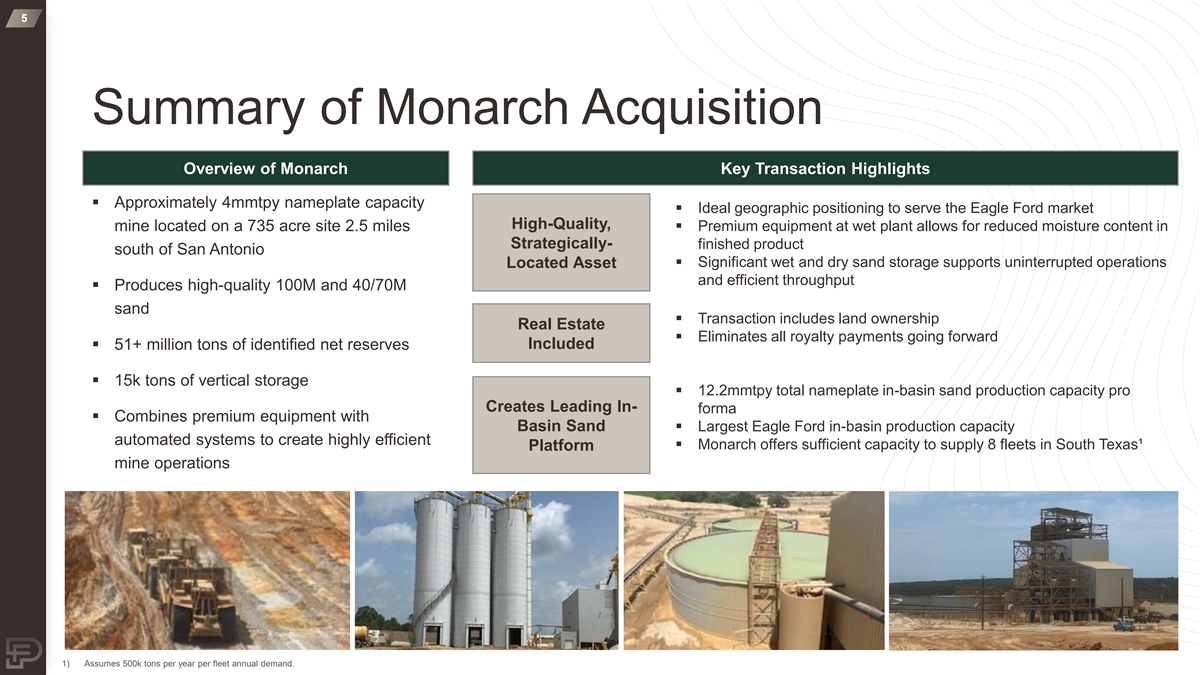 5

Summary of Monarch Acquisition

Overview of Monarch

▪ Approximately 4mmtpy nameplate capacity mine located on a 735 acre site 2.5 miles south of San Antonio

▪ Produces high-quality 100M and 40/70M sand

▪ 51+ million tons of identified net reserves

▪ 15k tons of vertical storage

▪ Combines premium equipment with automated systems to create highly efficient mine operations

Key Transaction Highlights

High-Quality, Strategically-Located Asset

▪ Ideal geographic positioning to serve the Eagle Ford market
▪ Premium equipment at wet plant allows for reduced moisture content in finished product
▪ Significant wet and dry sand storage supports uninterrupted operations and efficient throughput

Real Estate Included

▪ Transaction includes land ownership
▪ Eliminates all royalty payments going forward

Creates Leading In-Basin Sand Platform

▪ 12.2mmtpy total nameplate in-basin sand production capacity pro forma
▪ Largest Eagle Ford in-basin production capacity
▪ Monarch offers sufficient capacity to supply 8 fleets in South Texas¹

1) Assumes 500k tons per year per fleet annual demand.